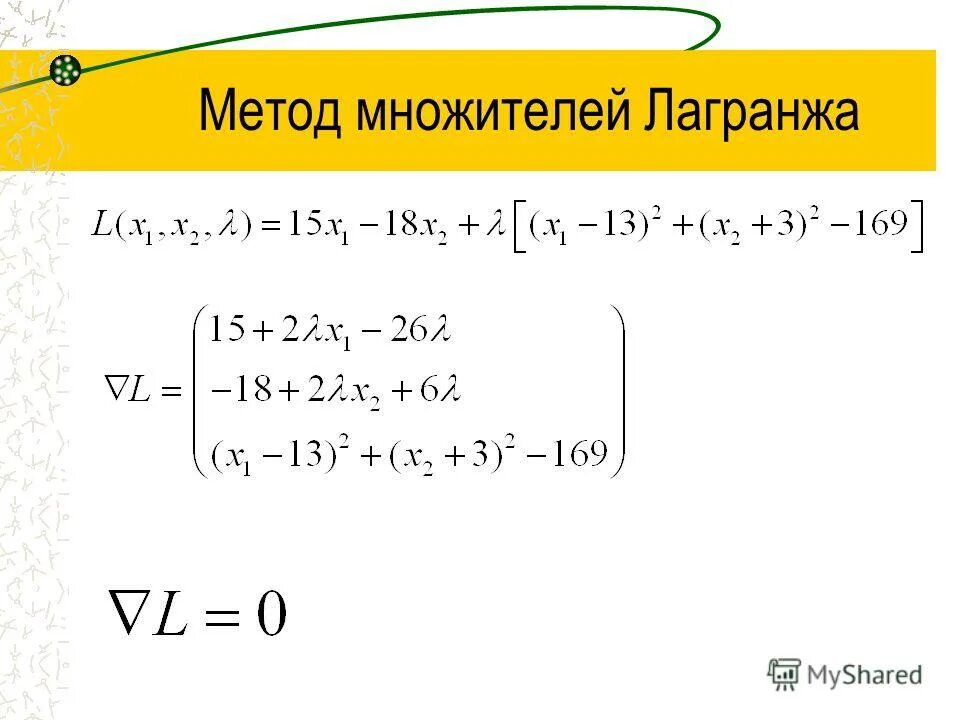 Метод множителей Лагранжа

$L(x_1, x_2, \lambda) = 15x_1 - 18x_2 + \lambda\left[(x_1 - 13)^2 + (x_2 + 3)^2 - 169\right]$

$\nabla L = \begin{pmatrix} 15 + 2\lambda x_1 - 26\lambda \\ -18 + 2\lambda x_2 + 6\lambda \\ (x_1 - 13)^2 + (x_2 + 3)^2 - 169 \end{pmatrix}$

$\nabla L = 0$

MyShared